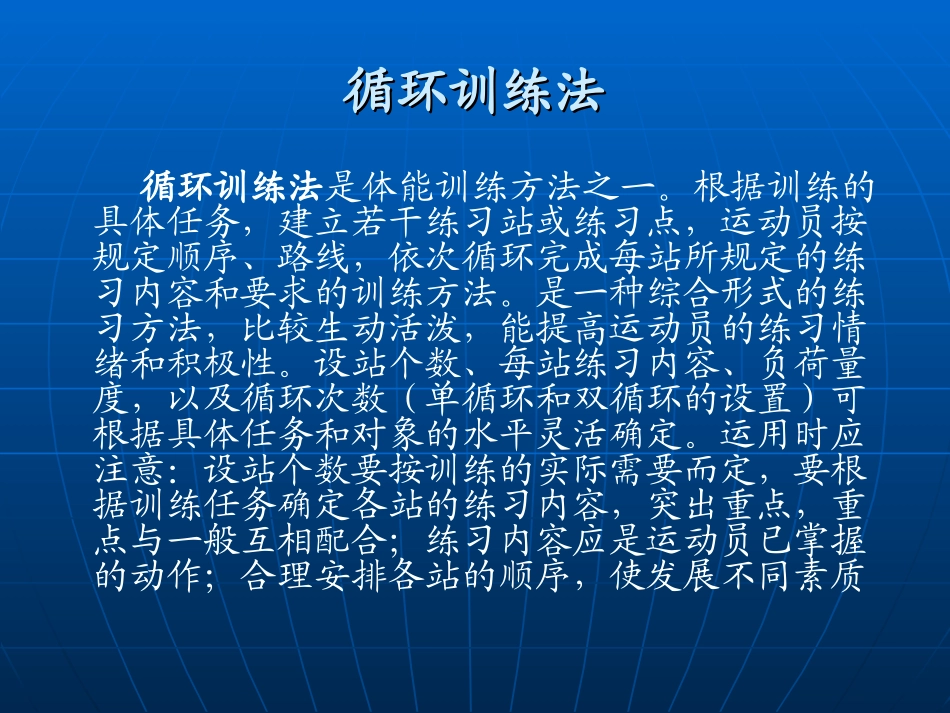 循环训练法

循环训练法是体能训练方法之一。根据训练的具体任务，建立若干练习站或练习点，运动员按规定顺序、路线，依次循环完成每站所规定的练习内容和要求的训练方法。是一种综合形式的练习方法，比较生动活泼，能提高运动员的练习情绪和积极性。设站个数、每站练习内容、负荷量度，以及循环次数（单循环和双循环的设置）可根据具体任务和对象的水平灵活确定。运用时应注意：设站个数要按训练的实际需要而定，要根据训练任务确定各站的练习内容，突出重点，重点与一般互相配合；练习内容应是运动员已掌握的动作；合理安排各站的顺序，使发展不同素质